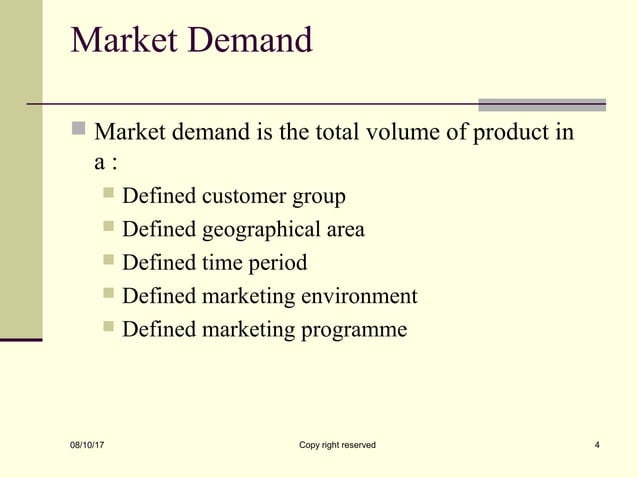 Market Demand

Market demand is the total volume of product in a :

Defined customer group

Defined geographical area

Defined time period

Defined marketing environment

Defined marketing programme

08/10/17

Copy right reserved

4